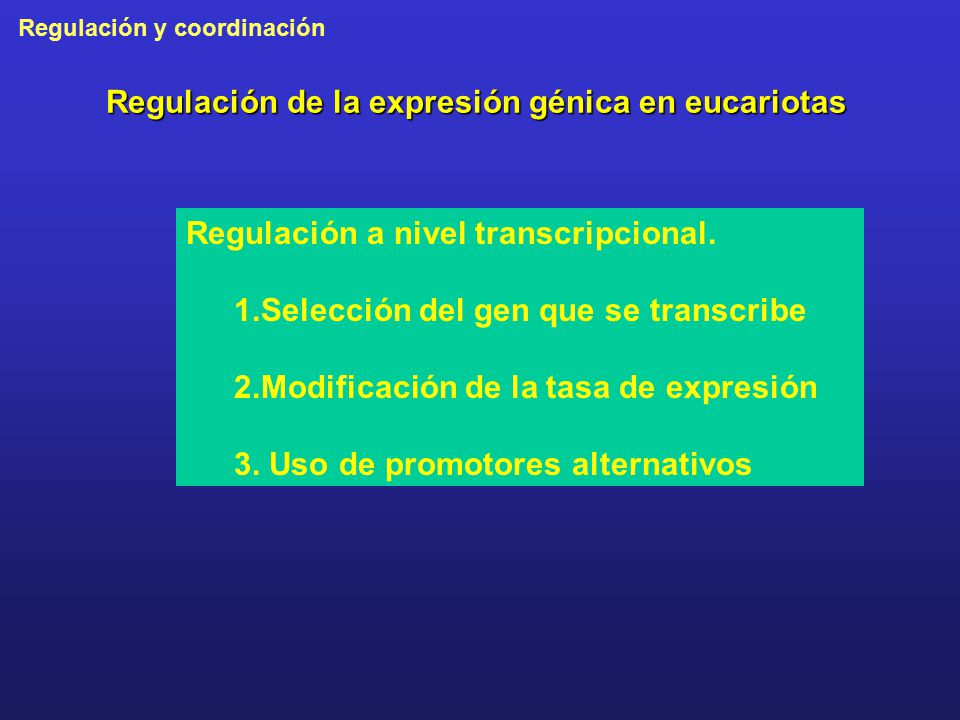 Regulación y coordinación

Regulación de la expresión génica en eucariotas

Regulación a nivel transcripcional.

1.Selección del gen que se transcribe

2.Modificación de la tasa de expresión

3. Uso de promotores alternativos